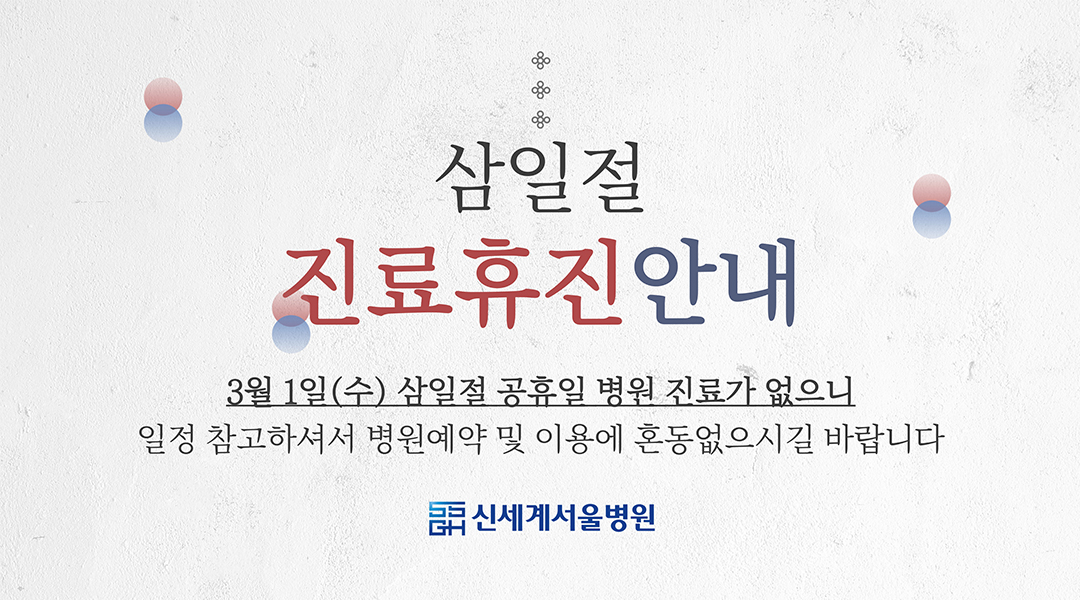 삼일절

진료휴진안내

3월 1일(수) 삼일절 공휴일 병원 진료가 없으니
일정 참고하셔서 병원예약 및 이용에 혼동없으시길 바랍니다

신세계서울병원